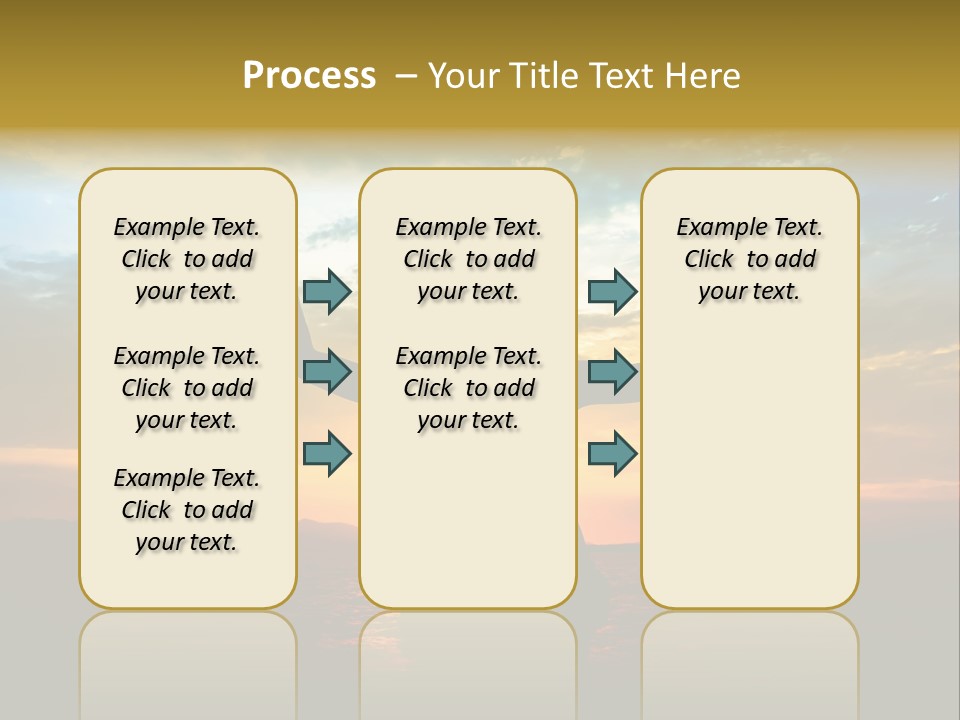 Process – Your Title Text Here

Example Text. Click to add your text.

Example Text. Click to add your text.

Example Text. Click to add your text.

Example Text. Click to add your text.

Example Text. Click to add your text.

Example Text. Click to add your text.